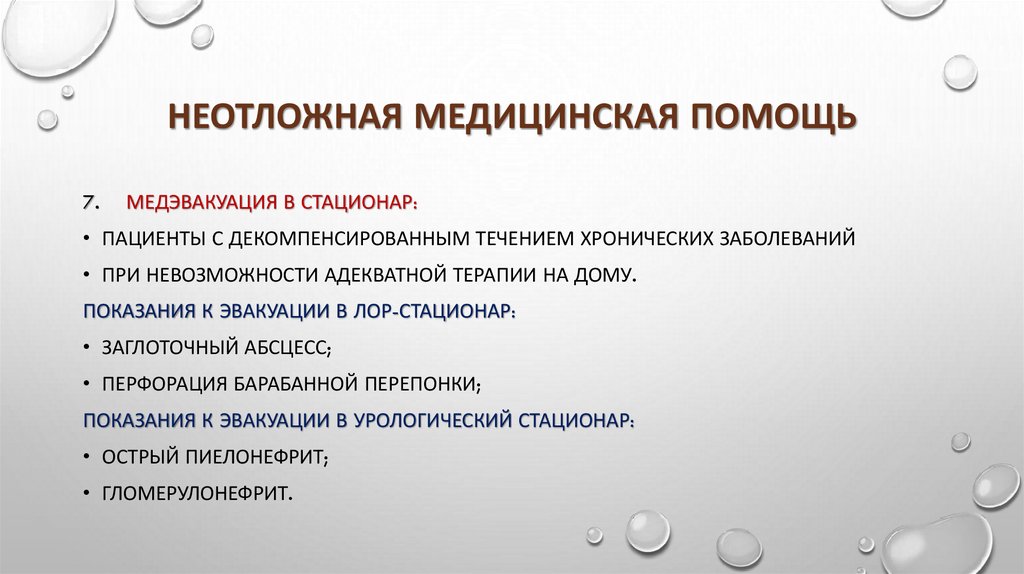 НЕОТЛОЖНАЯ МЕДИЦИНСКАЯ ПОМОЩЬ

7. МЕДЭВАКУАЦИЯ В СТАЦИОНАР:

• ПАЦИЕНТЫ С ДЕКОМПЕНСИРОВАННЫМ ТЕЧЕНИЕМ ХРОНИЧЕСКИХ ЗАБОЛЕВАНИЙ

• ПРИ НЕВОЗМОЖНОСТИ АДЕКВАТНОЙ ТЕРАПИИ НА ДОМУ.

ПОКАЗАНИЯ К ЭВАКУАЦИИ В ЛОР-СТАЦИОНАР:

• ЗАГЛОТОЧНЫЙ АБСЦЕСС;

• ПЕРФОРАЦИЯ БАРАБАННОЙ ПЕРЕПОНКИ;

ПОКАЗАНИЯ К ЭВАКУАЦИИ В УРОЛОГИЧЕСКИЙ СТАЦИОНАР:

• ОСТРЫЙ ПИЕЛОНЕФРИТ;

• ГЛОМЕРУЛОНЕФРИТ.